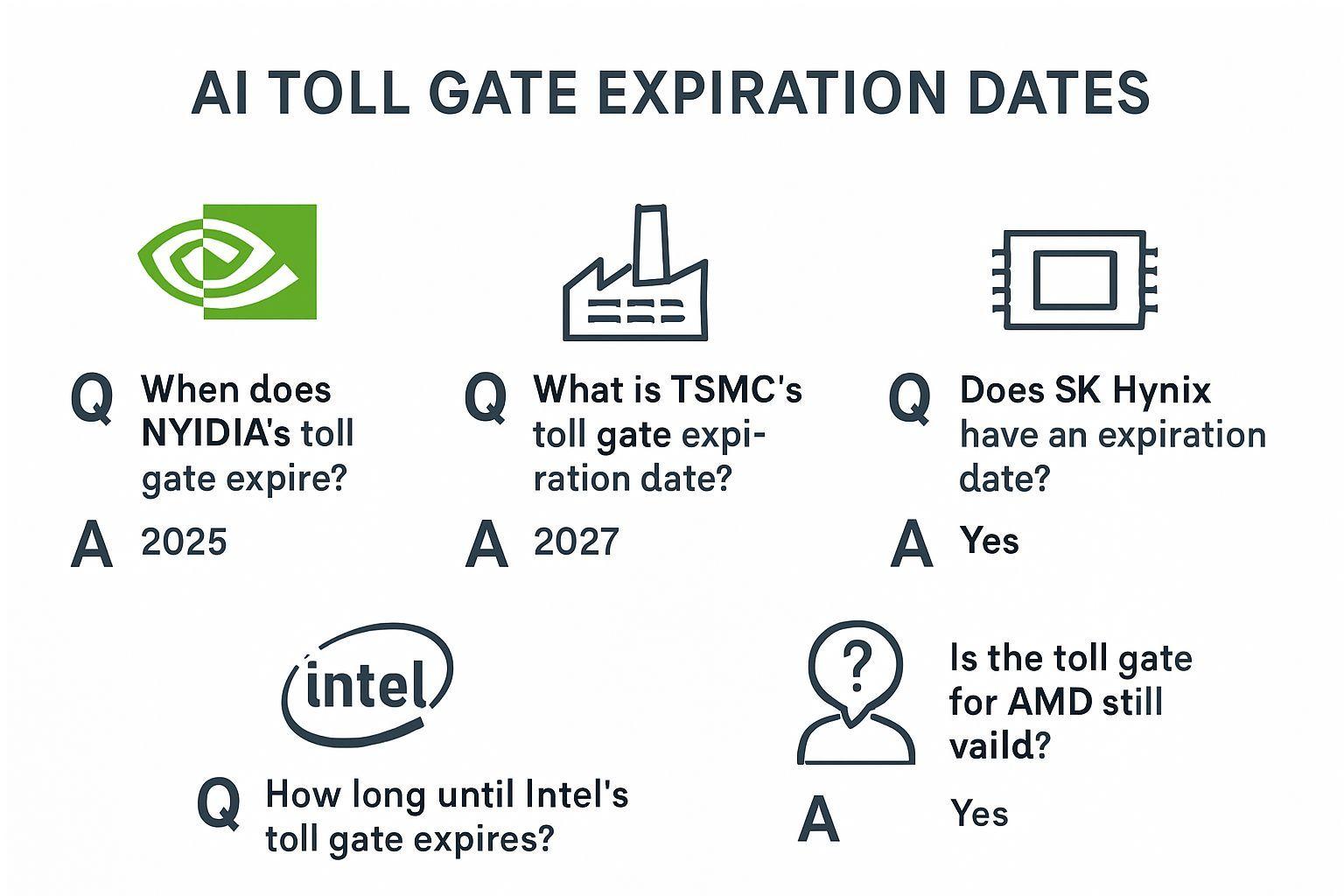 AI TOLL GATE EXPIRATION DATES

Q When does NYIDIA's toll gate expire?

A 2025

Q What is TSMC's toll gate expiration date?

A 2027

Q Does SK Hynix have an expiration date?

A Yes

intel

Q How long until Intel's toll gate expires?

?

Is the toll gate for AMD still vaild?

A Yes